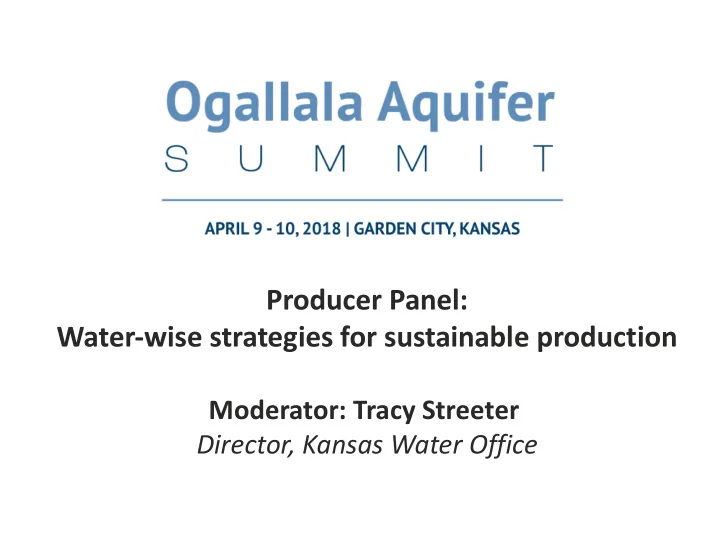 Ogallala Aquifer
SUMMIT

APRIL 9 - 10, 2018 | GARDEN CITY, KANSAS

Producer Panel:
Water-wise strategies for sustainable production

Moderator: Tracy Streeter
Director, Kansas Water Office